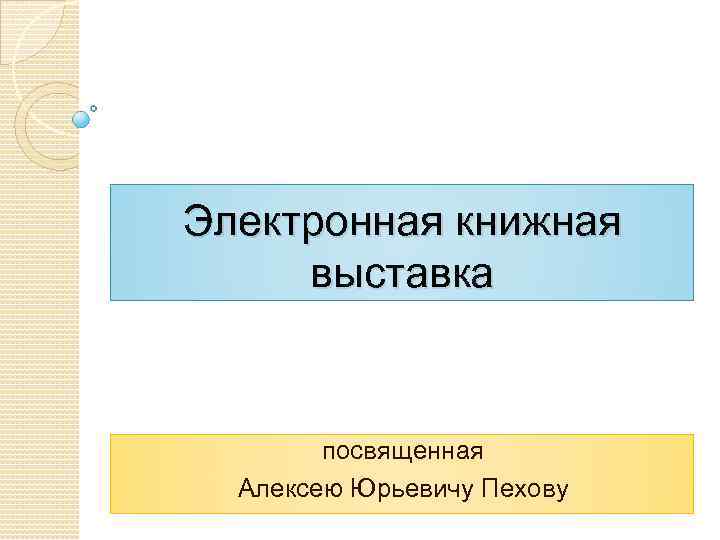 Электронная книжная выставка

посвященная
Алексею Юрьевичу Пехову